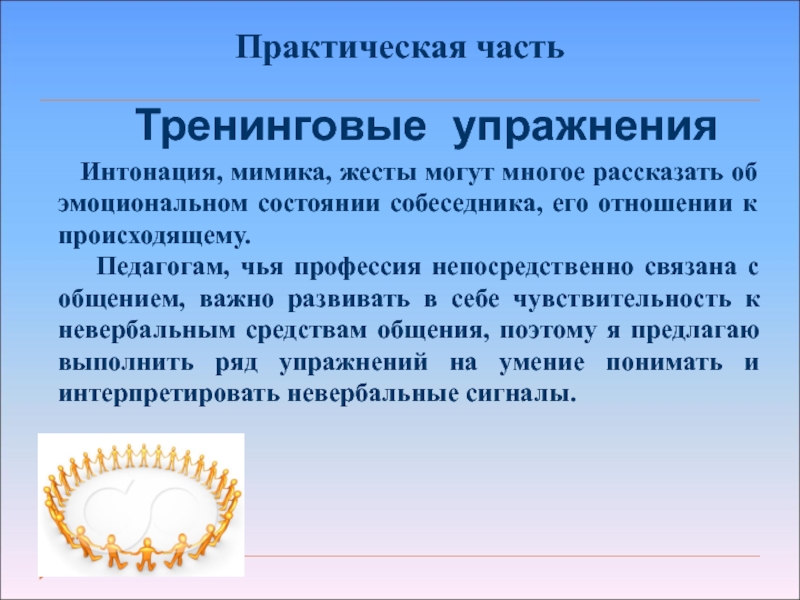 Практическая часть

Тренинговые упражнения

Интонация, мимика, жесты могут многое рассказать об эмоциональном состоянии собеседника, его отношении к происходящему.

Педагогам, чья профессия непосредственно связана с общением, важно развивать в себе чувствительность к невербальным средствам общения, поэтому я предлагаю выполнить ряд упражнений на умение понимать и интерпретировать невербальные сигналы.